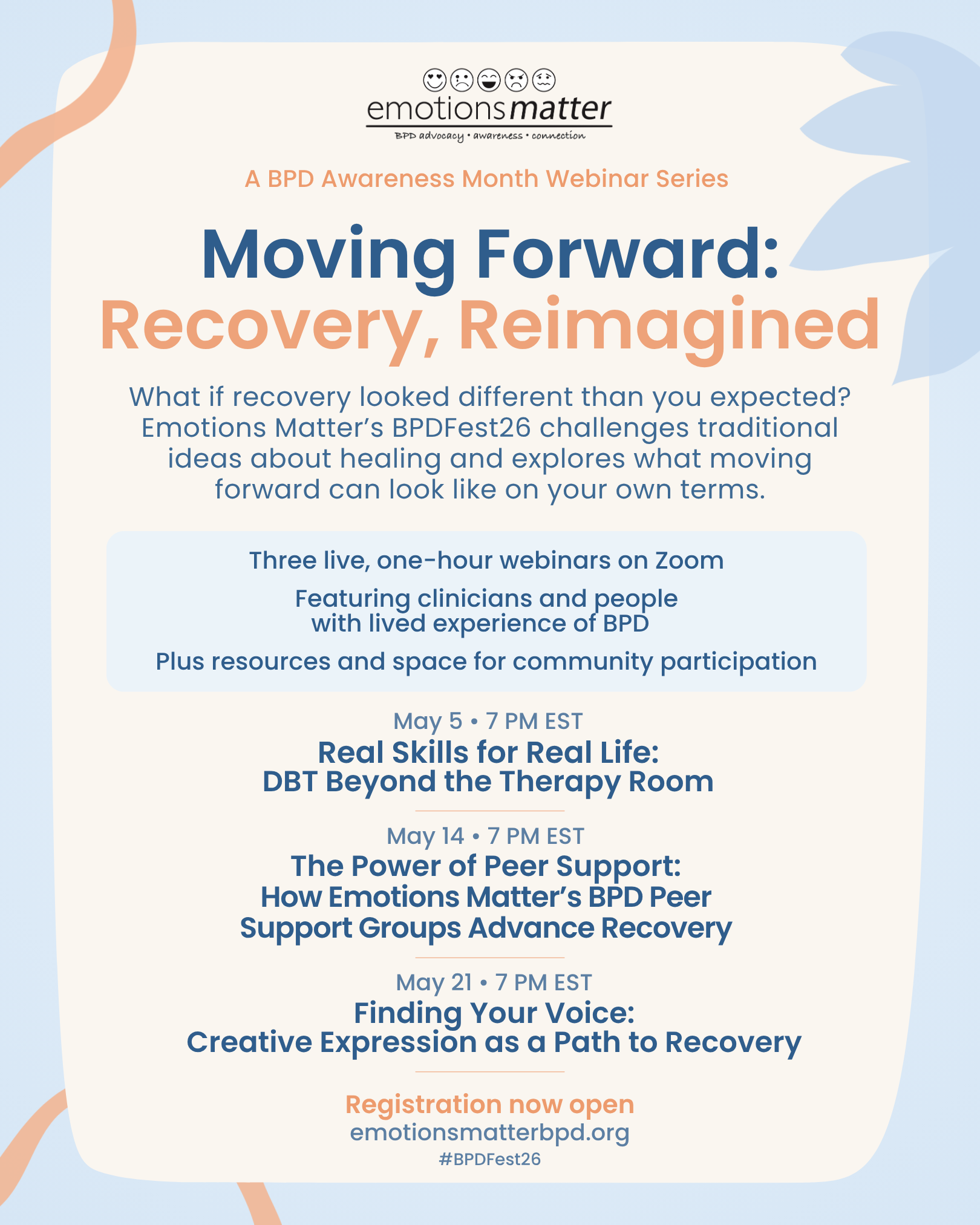 emotionsmatter
BPD advocacy • awareness • connection

A BPD Awareness Month Webinar Series

Moving Forward:
Recovery, Reimagined

What if recovery looked different than you expected? Emotions Matter's BPDFest26 challenges traditional ideas about healing and explores what moving forward can look like on your own terms.

Three live, one-hour webinars on Zoom

Featuring clinicians and people with lived experience of BPD

Plus resources and space for community participation

May 5 • 7 PM EST
Real Skills for Real Life:
DBT Beyond the Therapy Room

May 14 • 7 PM EST
The Power of Peer Support:
How Emotions Matter's BPD Peer Support Groups Advance Recovery

May 21 • 7 PM EST
Finding Your Voice:
Creative Expression as a Path to Recovery

Registration now open
emotionsmatterbpd.org
#BPDFest26